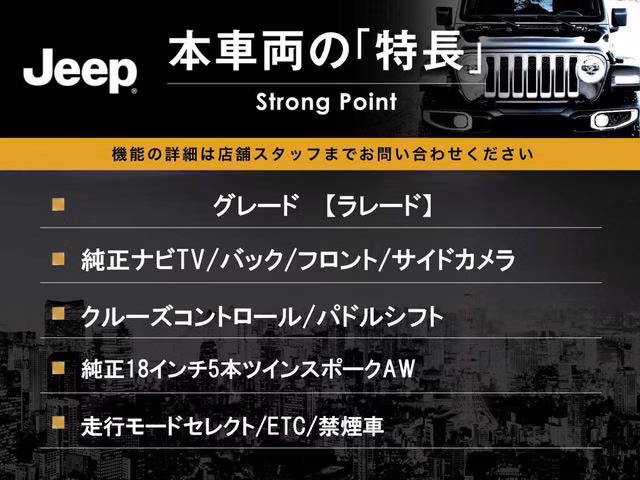 Jeep

本車両の「特長」

Strong Point

機能の詳細は店舗スタッフまでお問い合わせください

グレード 【ラレード】

純正ナビTV/バック/フロント/サイドカメラ

クルーズコントロール/パドルシフト

純正18インチ5本ツインスポークAW

走行モードセレクト/ETC/禁煙車